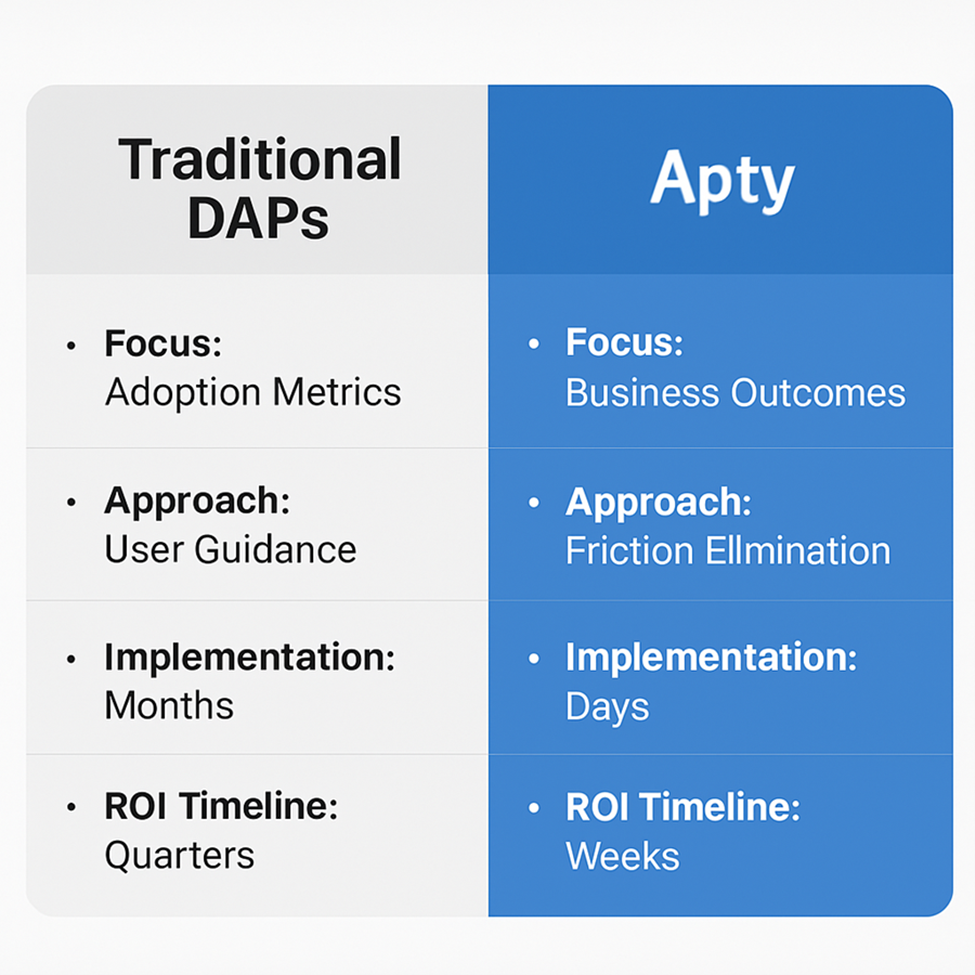 | Traditional DAPs | Apty |
|---|---|
| • **Focus:** Adoption Metrics | • **Focus:** Business Outcomes |
| • **Approach:** User Guidance | • **Approach:** Friction Ellmination |
| • **Implementation:** Months | • **Implementation:** Days |
| • **ROI Timeline:** Quarters | • **ROI Timeline:** Weeks |